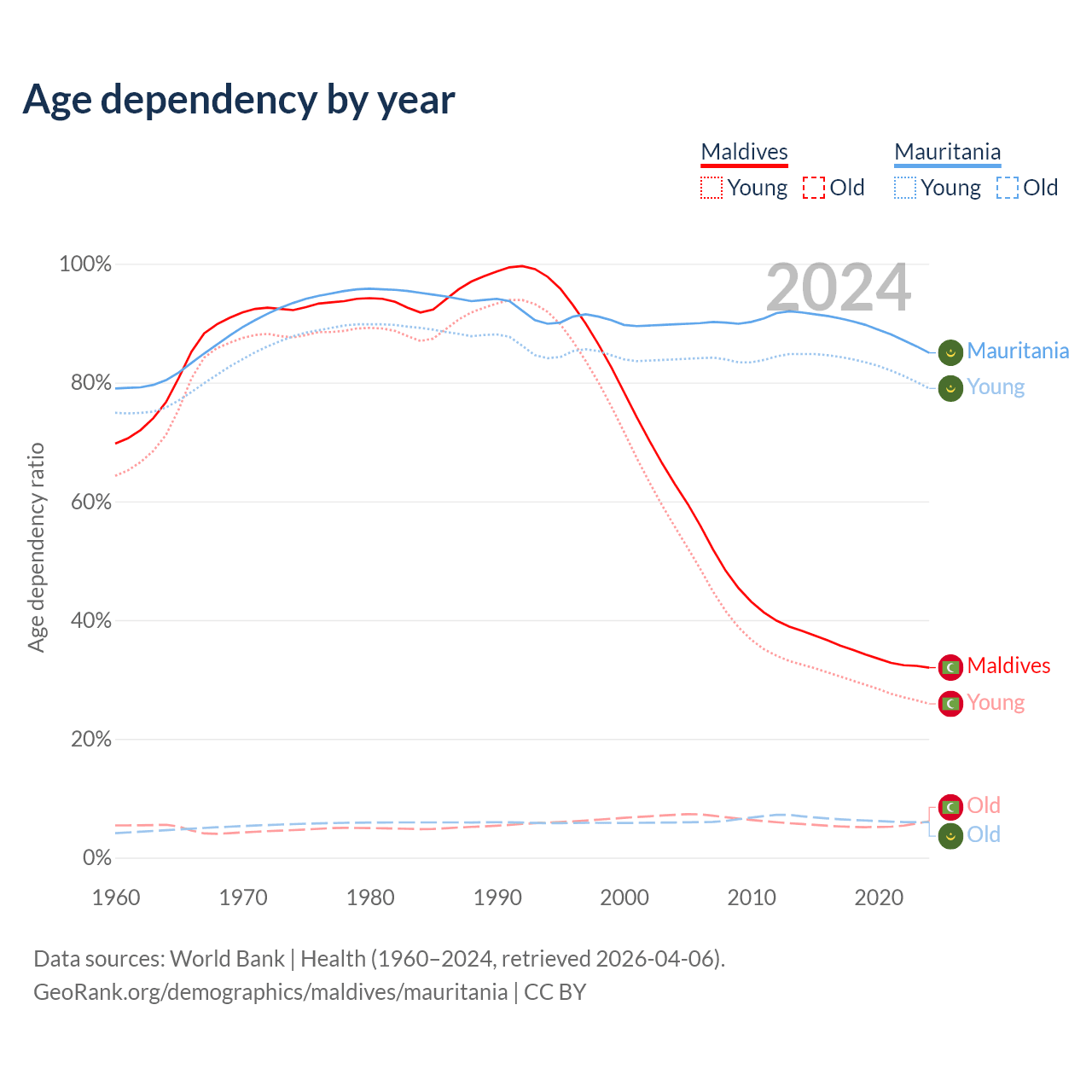 Age dependency by year

Maldives
Young Old

Mauritania
Young Old

2024

100%
80%
60%
40%
20%
0%

Age dependency ratio

Mauritania
Young
Maldives
Young
Old
Old

1960 1970 1980 1990 2000 2010 2020

Data sources: World Bank | Health (1960–2024, retrieved 2026-04-06).
GeoRank.org/demographics/maldives/mauritania | CC BY